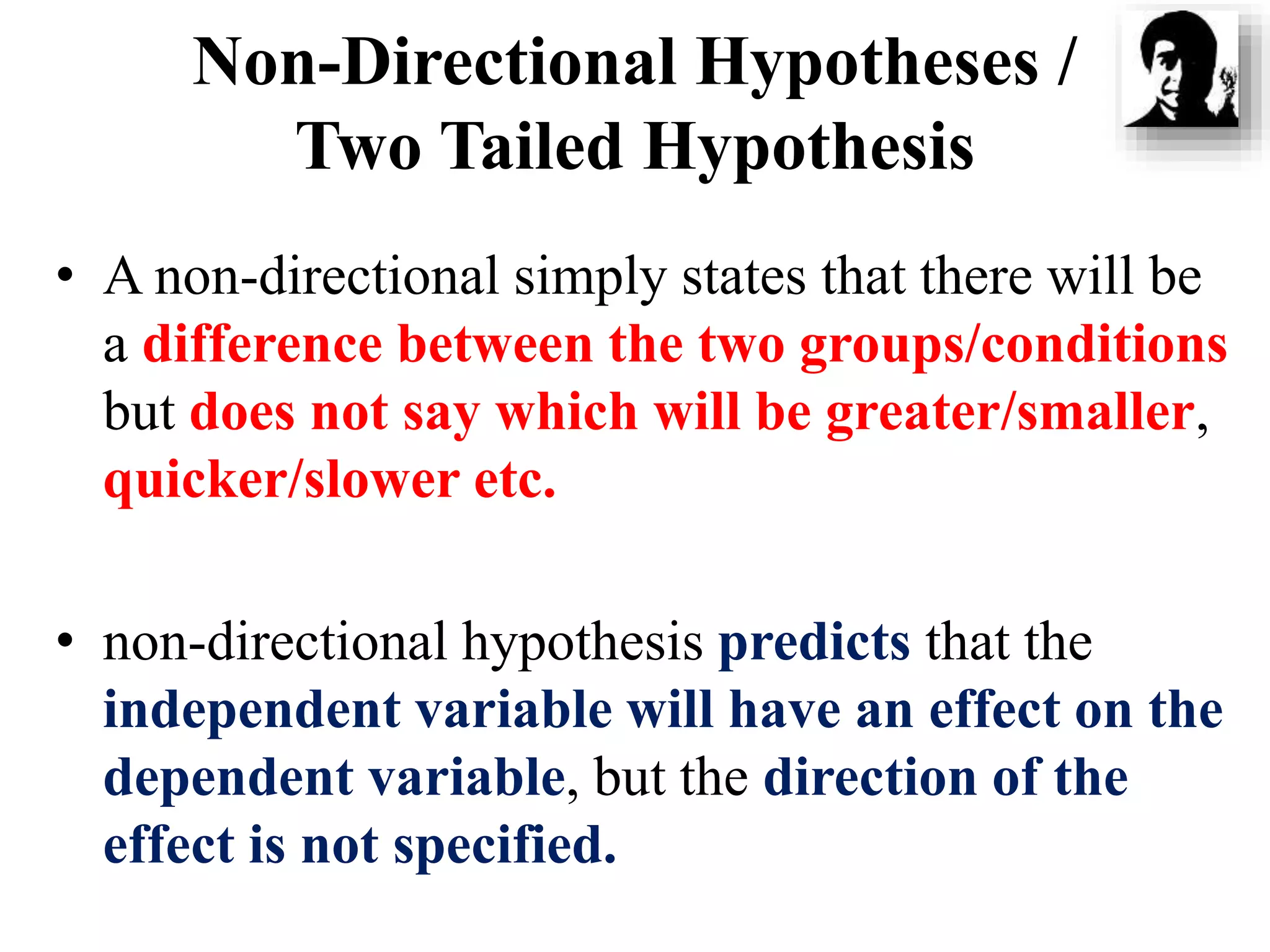 Non-Directional Hypotheses / Two Tailed Hypothesis

• A non-directional simply states that there will be a difference between the two groups/conditions but does not say which will be greater/smaller, quicker/slower etc.

• non-directional hypothesis predicts that the independent variable will have an effect on the dependent variable, but the direction of the effect is not specified.